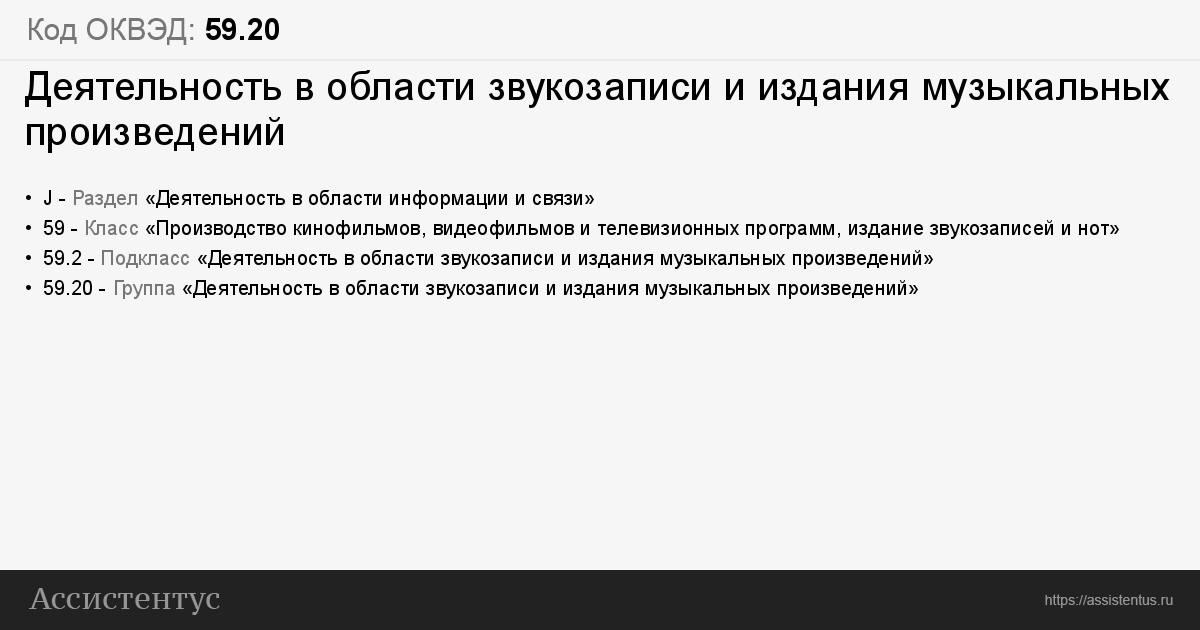 Код ОКВЭД: 59.20

Деятельность в области звукозаписи и издания музыкальных произведений

• J - Раздел «Деятельность в области информации и связи»
• 59 - Класс «Производство кинофильмов, видеофильмов и телевизионных программ, издание звукозаписей и нот»
• 59.2 - Подкласс «Деятельность в области звукозаписи и издания музыкальных произведений»
• 59.20 - Группа «Деятельность в области звукозаписи и издания музыкальных произведений»

Ассистентус

https://assistentus.ru